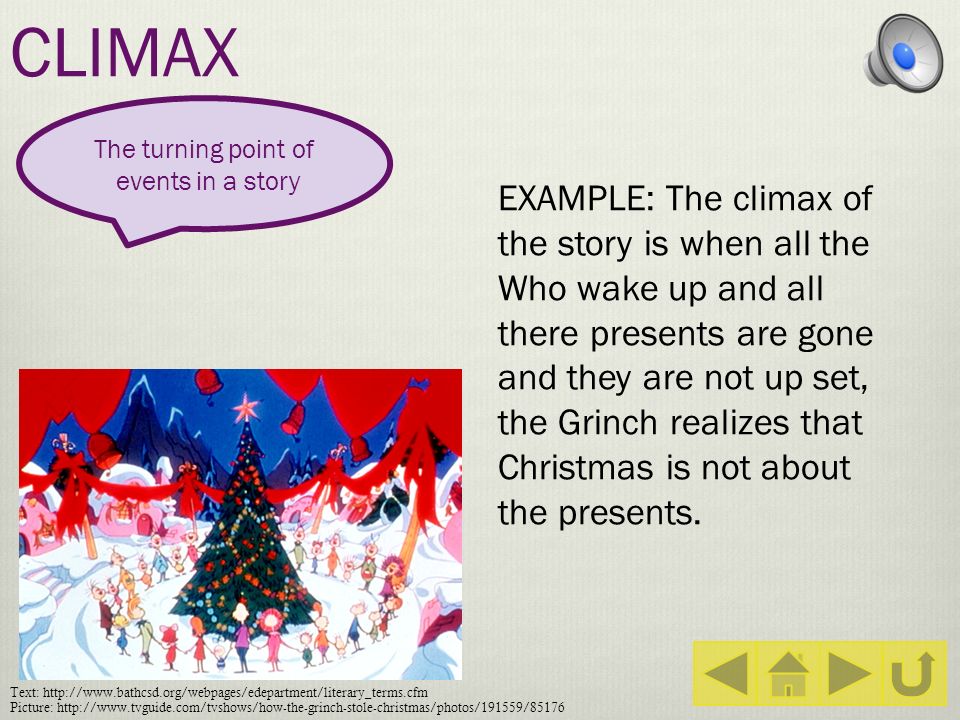 CLIMAX

The turning point of events in a story

EXAMPLE: The climax of the story is when all the Who wake up and all there presents are gone and they are not up set, the Grinch realizes that Christmas is not about the presents.

Text: http://www.bathcsd.org/webpages/edepartment/literary_terms.cfm
Picture: http://www.tvguide.com/tvshows/how-the-grinch-stole-christmas/photos/191559/85176